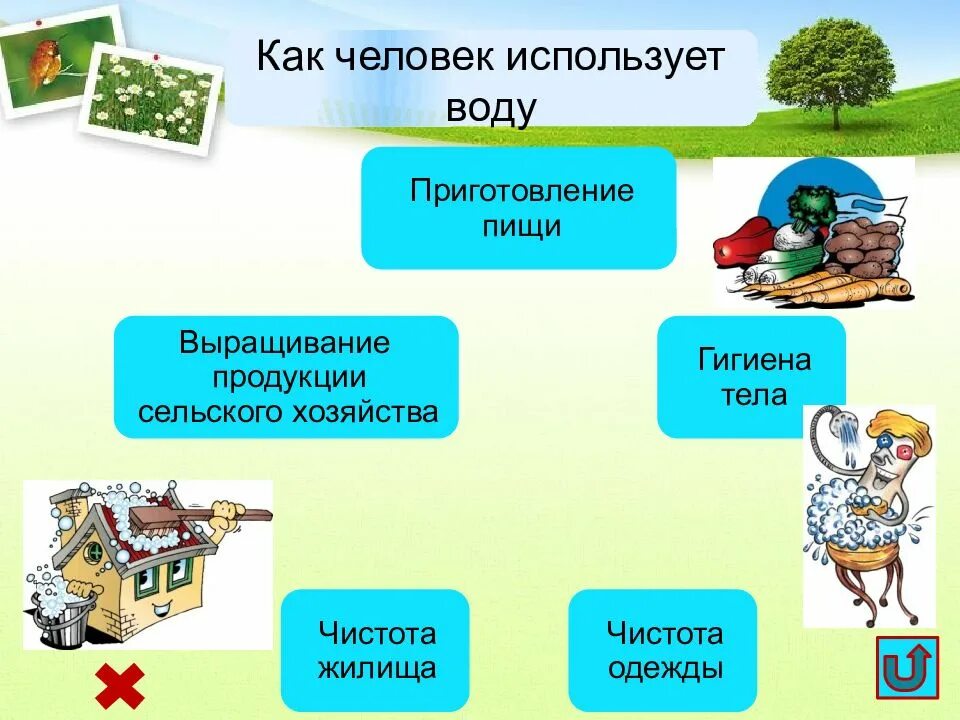 Как человек использует воду

Приготовление пищи

Выращивание продукции сельского хозяйства

Гигиена тела

Чистота жилища

Чистота одежды